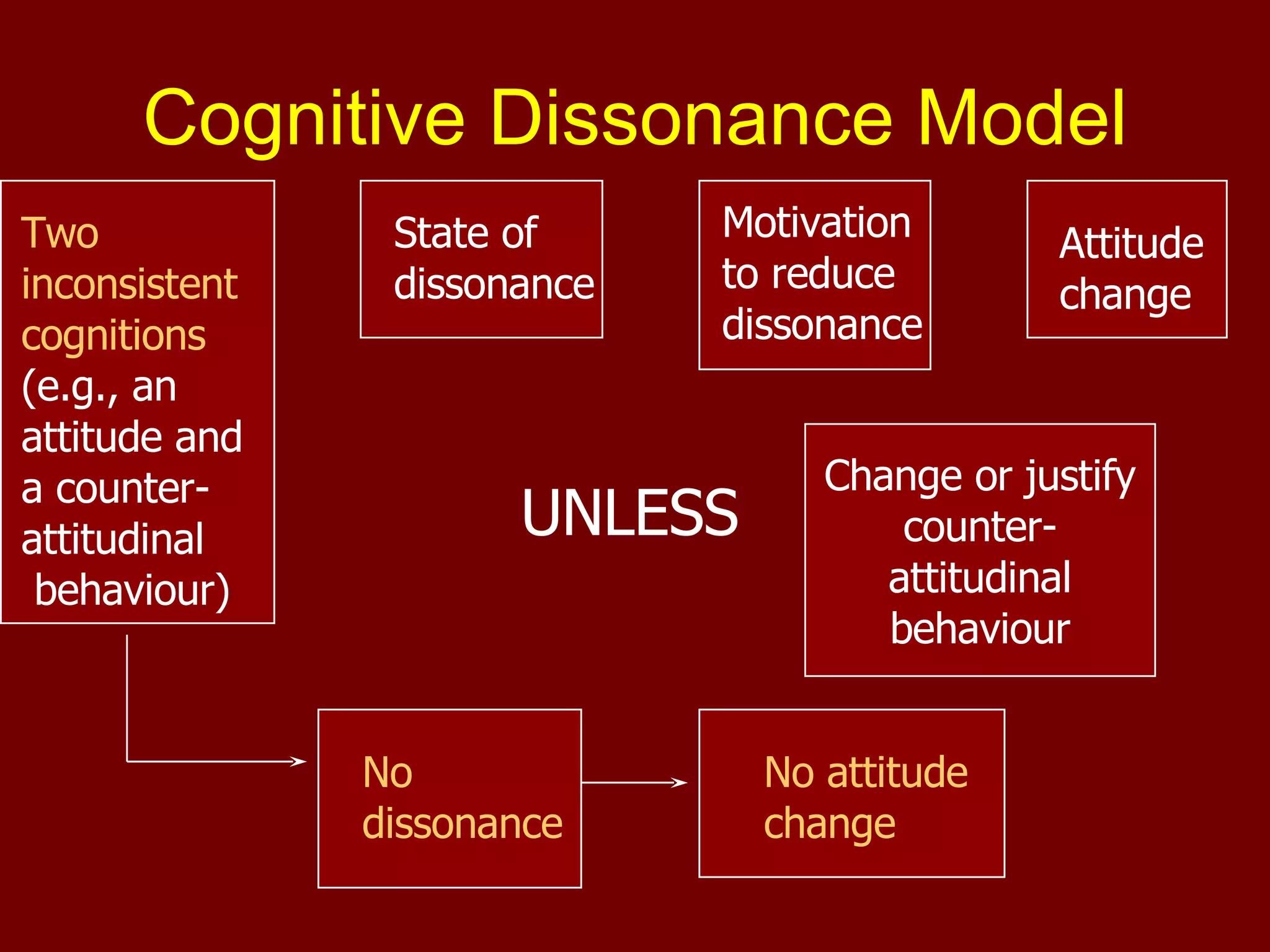 Cognitive Dissonance Model

Two inconsistent cognitions (e.g., an attitude and a counter-attitudinal behaviour)

State of dissonance

Motivation to reduce dissonance

Attitude change

UNLESS

Change or justify counter-attitudinal behaviour

No dissonance

No attitude change